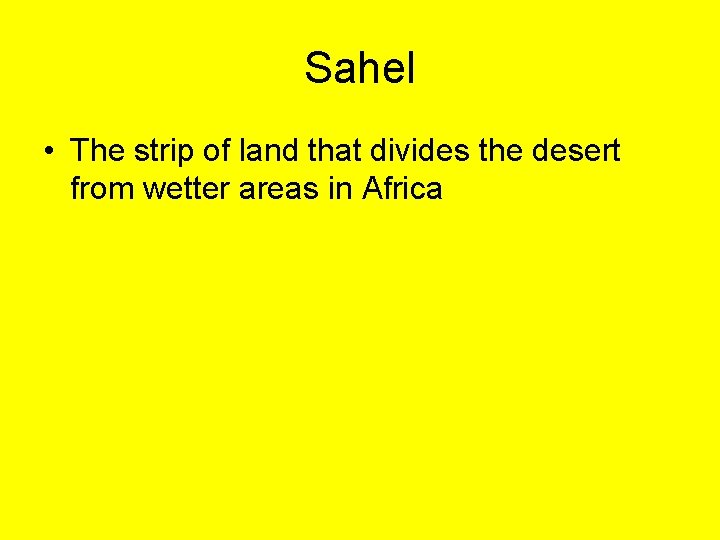 Sahel

• The strip of land that divides the desert from wetter areas in Africa